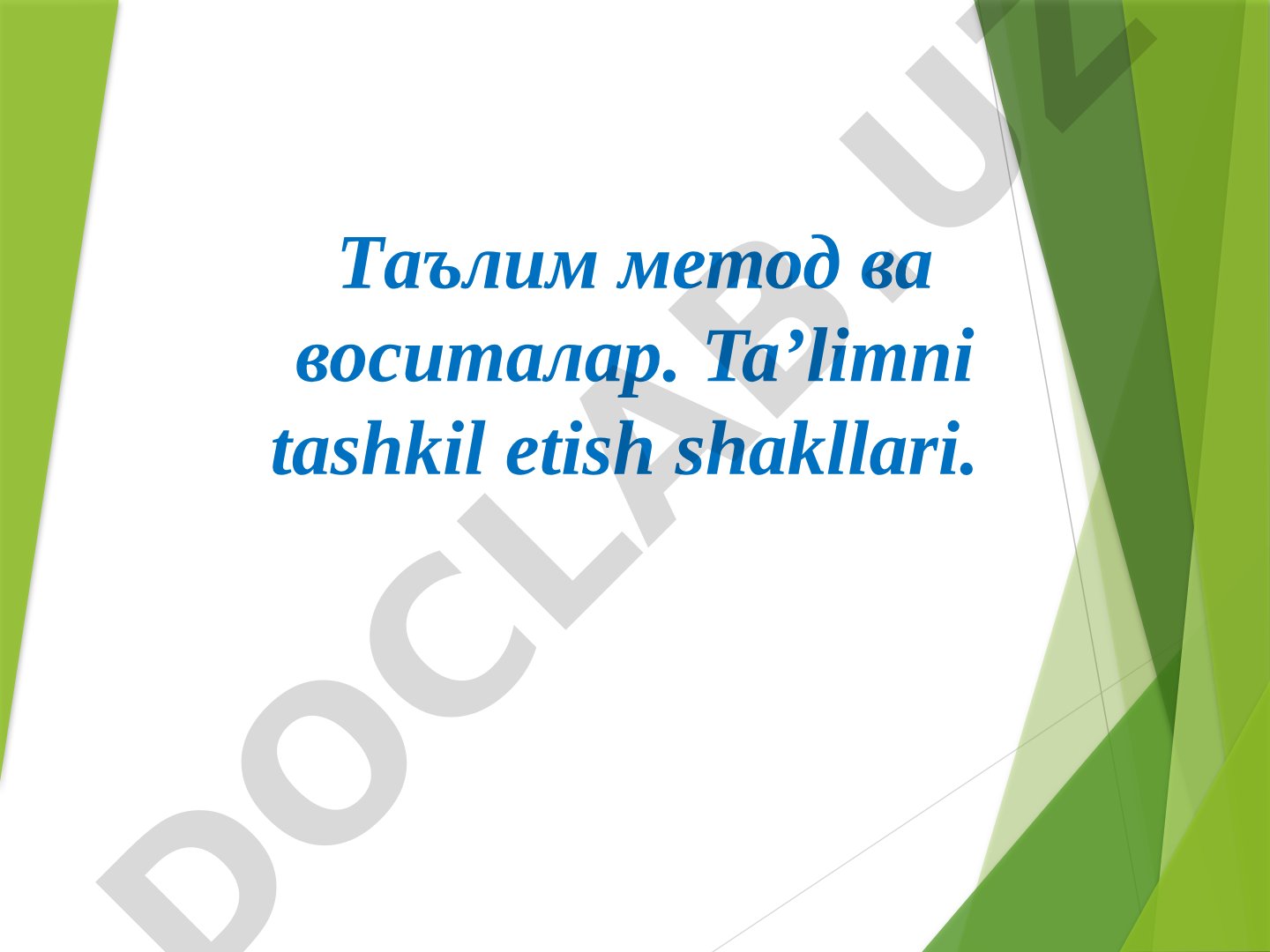 Таълим метод ва воситалар. Ta’limni tashkil etish shakllari.

DOCLAB.UZ